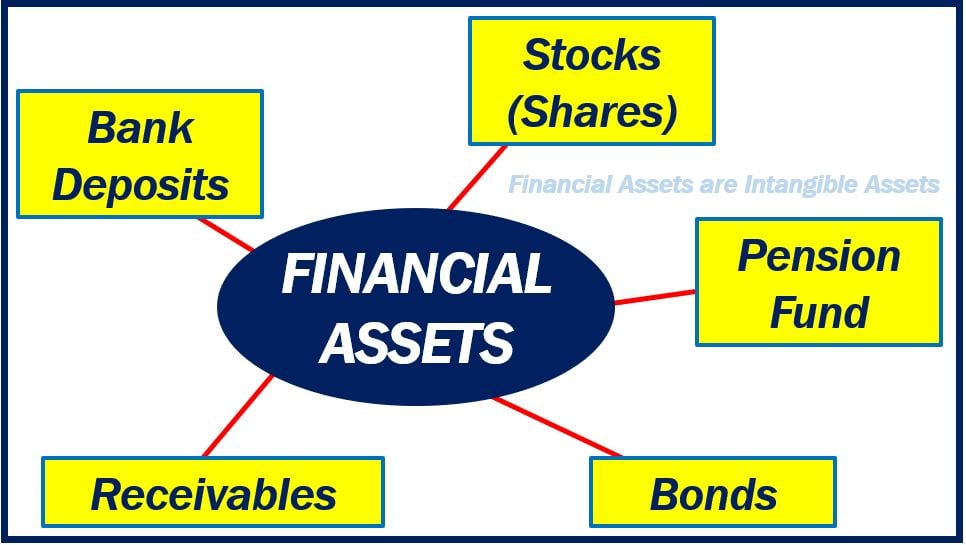 Bank Deposits

Stocks (Shares)

Financial Assets are Intangible Assets

FINANCIAL ASSETS

Pension Fund

Receivables

Bonds